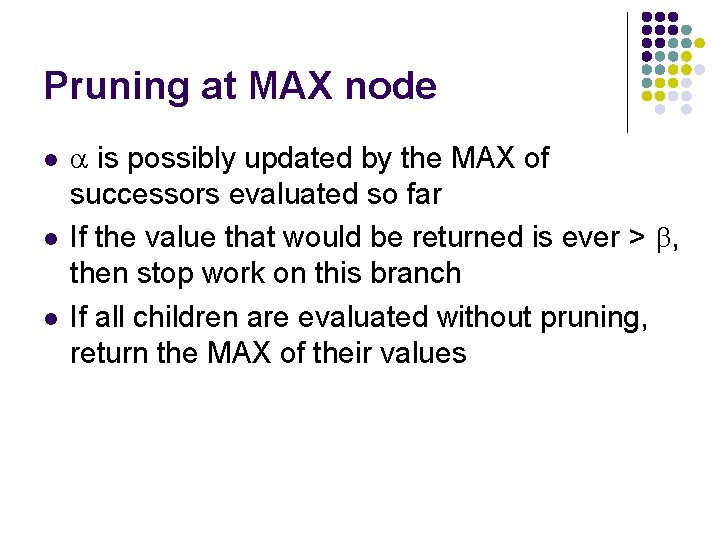 Pruning at MAX node

- $\alpha$ is possibly updated by the MAX of successors evaluated so far
- If the value that would be returned is ever > $\beta$, then stop work on this branch
- If all children are evaluated without pruning, return the MAX of their values